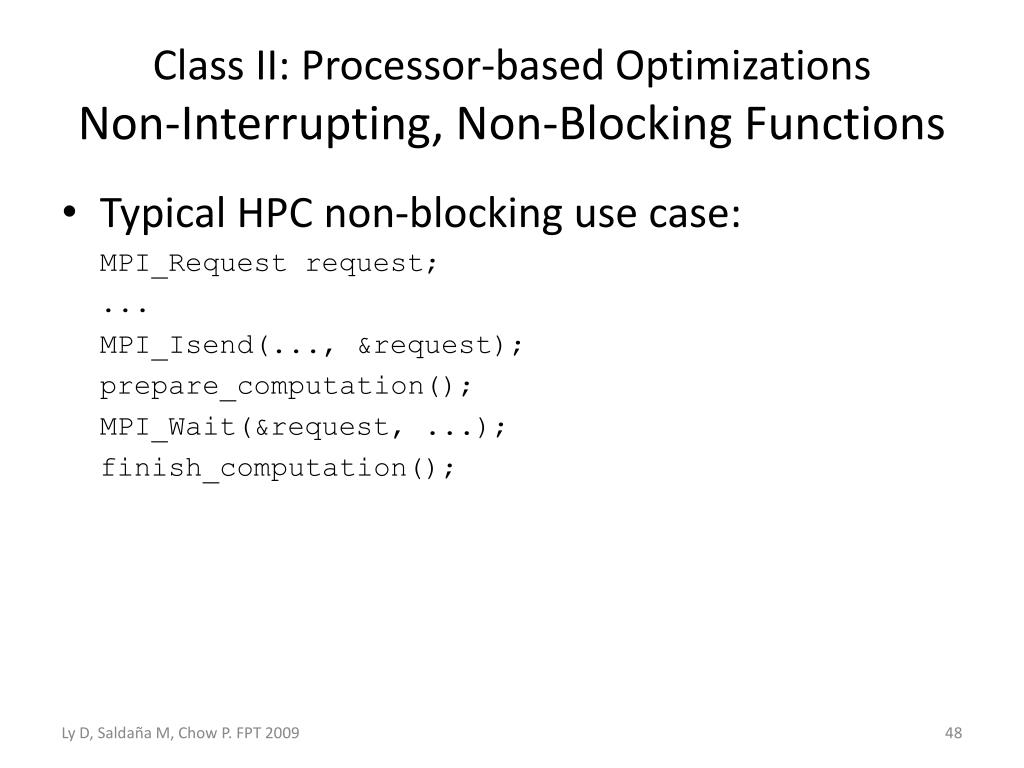 Class II: Processor-based Optimizations
Non-Interrupting, Non-Blocking Functions

• Typical HPC non-blocking use case:

MPI_Request request;
...
MPI_Isend(..., &request);
prepare_computation();
MPI_Wait(&request, ...);
finish_computation();

Ly D, Saldaña M, Chow P. FPT 2009

48